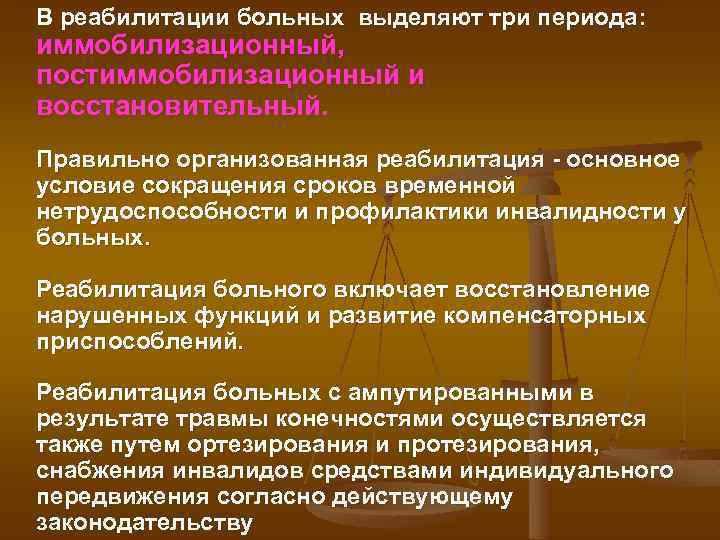 В реабилитации больных выделяют три периода: иммобилизационный, постиммобилизационный и восстановительный.

Правильно организованная реабилитация - основное условие сокращения сроков временной нетрудоспособности и профилактики инвалидности у больных.

Реабилитация больного включает восстановление нарушенных функций и развитие компенсаторных приспособлений.

Реабилитация больных с ампутированными в результате травмы конечностями осуществляется также путем ортезирования и протезирования, снабжения инвалидов средствами индивидуального передвижения согласно действующему законодательству